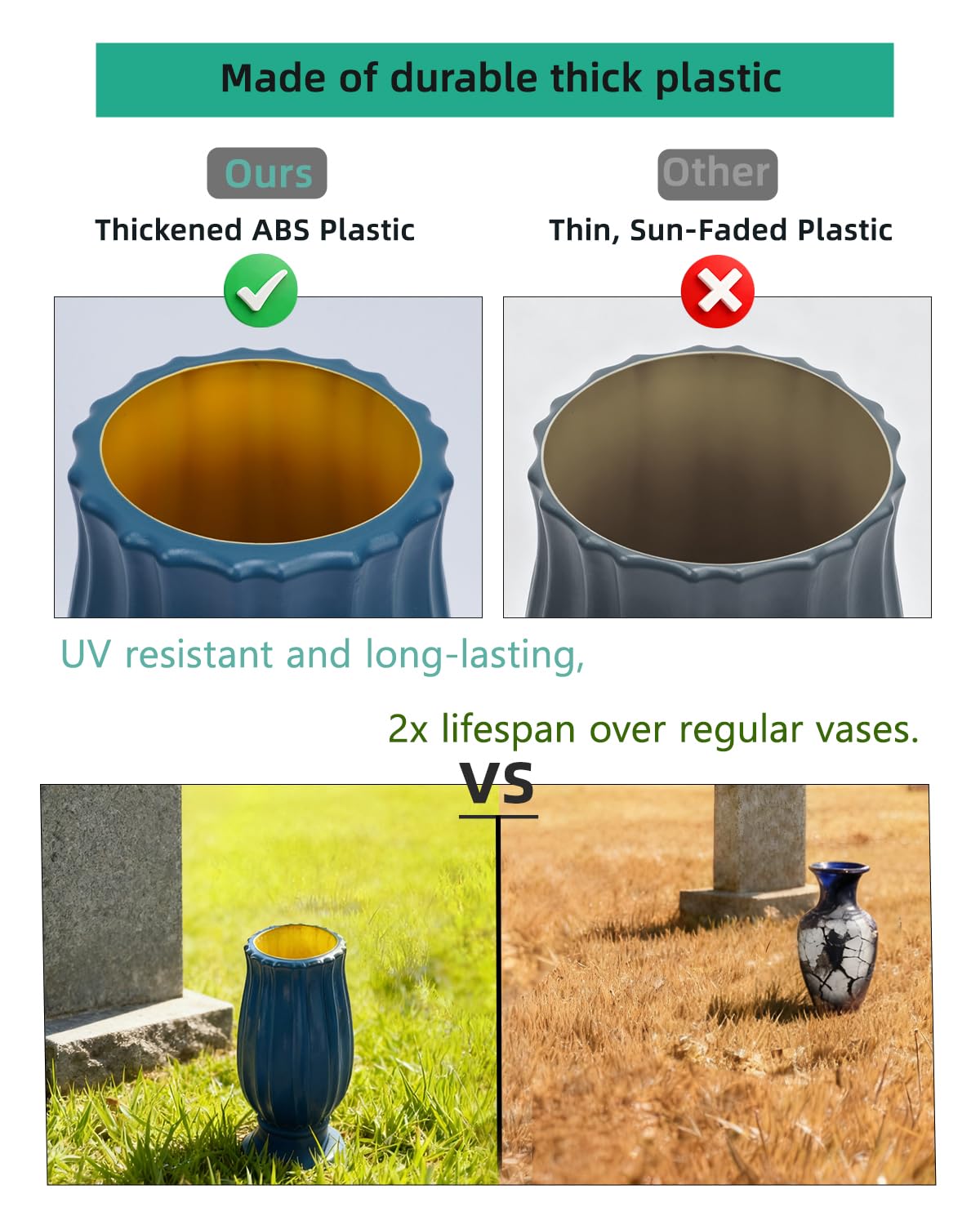 Made of durable thick plastic

Ours

Thickened ABS Plastic

Other

Thin, Sun-Faded Plastic

UV resistant and long-lasting,

2x lifespan over regular vases.

VS